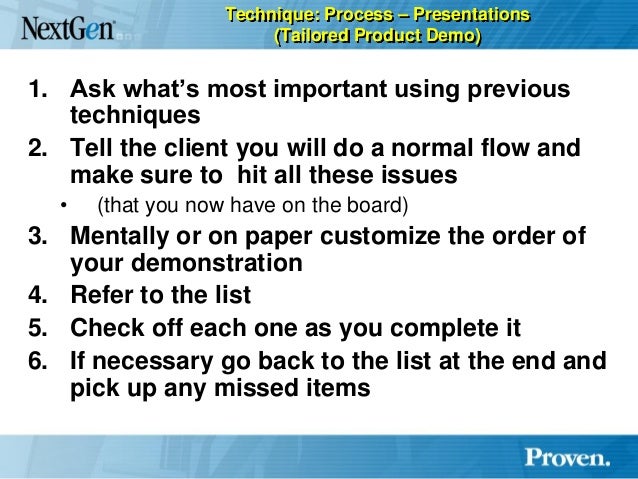 NextGen

Technique: Process – Presentations (Tailored Product Demo)

1. Ask what's most important using previous techniques
2. Tell the client you will do a normal flow and make sure to hit all these issues
   • (that you now have on the board)
3. Mentally or on paper customize the order of your demonstration
4. Refer to the list
5. Check off each one as you complete it
6. If necessary go back to the list at the end and pick up any missed items

Proven.